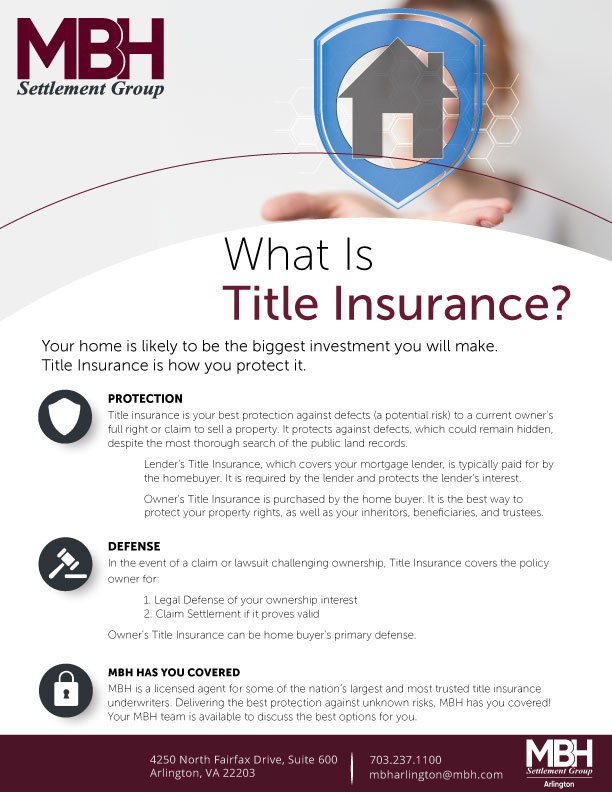 MBH
Settlement Group

What Is
Title Insurance?

Your home is likely to be the biggest investment you will make. Title Insurance is how you protect it.

PROTECTION
Title insurance is your best protection against defects (a potential risk) to a current owner's full right or claim to sell a property. It protects against defects, which could remain hidden, despite the most thorough search of the public land records.

Lender's Title Insurance, which covers your mortgage lender, is typically paid for by the homebuyer. It is required by the lender and protects the lender's interest.

Owner's Title Insurance is purchased by the home buyer. It is the best way to protect your property rights, as well as your inheritors, beneficiaries, and trustees.

DEFENSE
In the event of a claim or lawsuit challenging ownership, Title Insurance covers the policy owner for:

1. Legal Defense of your ownership interest
2. Claim Settlement if it proves valid

Owner's Title Insurance can be home buyer's primary defense.

MBH HAS YOU COVERED
MBH is a licensed agent for some of the nation's largest and most trusted title insurance underwriters. Delivering the best protection against unknown risks, MBH has you covered! Your MBH team is available to discuss the best options for you.

4250 North Fairfax Drive, Suite 600
Arlington, VA 22203

703.237.1100
mbharlington@mbh.com

MBH
Settlement Group
Arlington